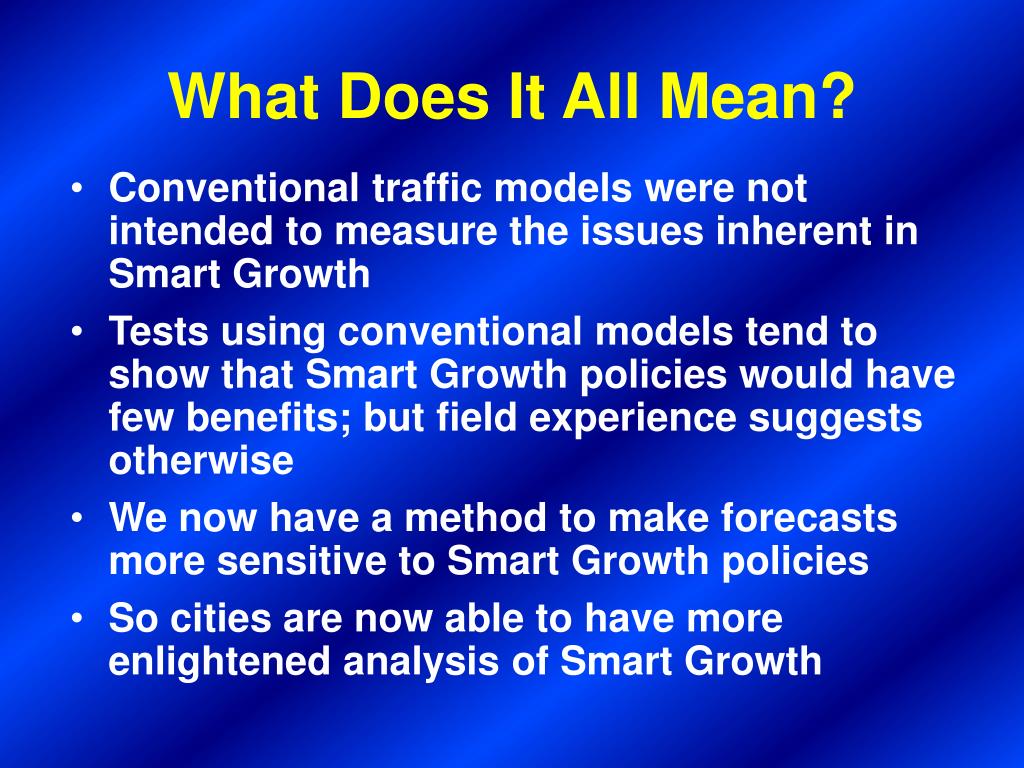 What Does It All Mean?

• Conventional traffic models were not intended to measure the issues inherent in Smart Growth
• Tests using conventional models tend to show that Smart Growth policies would have few benefits; but field experience suggests otherwise
• We now have a method to make forecasts more sensitive to Smart Growth policies
• So cities are now able to have more enlightened analysis of Smart Growth